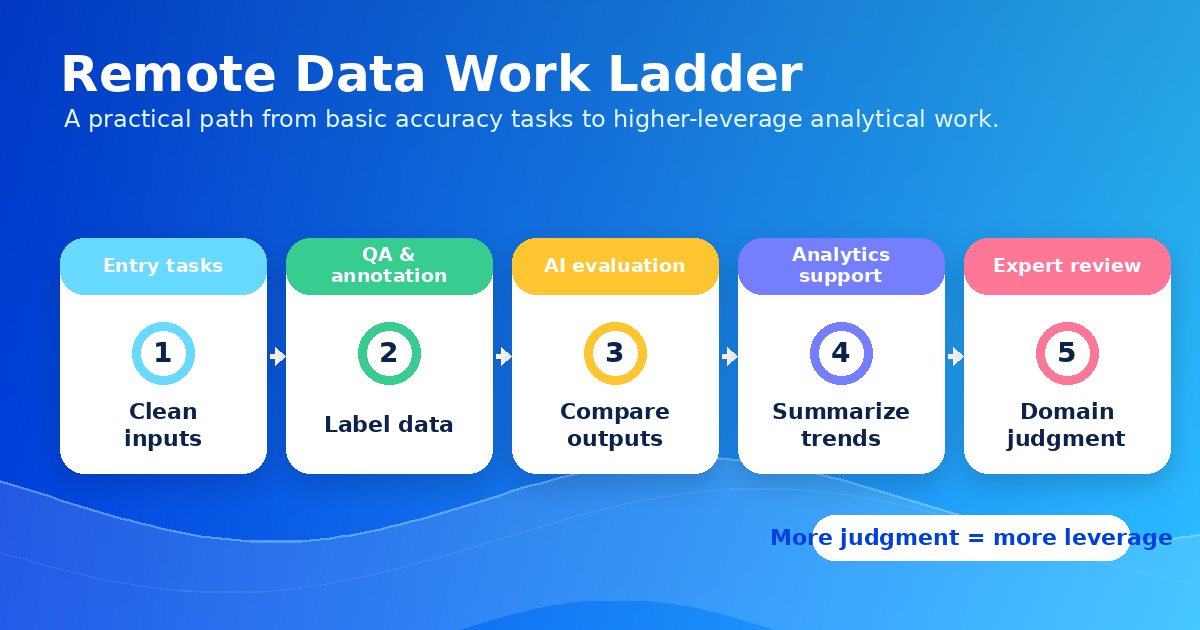 Remote Data Work Ladder
A practical path from basic accuracy tasks to higher-leverage analytical work.

Entry tasks
1
Clean inputs

QA & annotation
2
Label data

AI evaluation
3
Compare outputs

Analytics support
4
Summarize trends

Expert review
5
Domain judgment

More judgment = more leverage